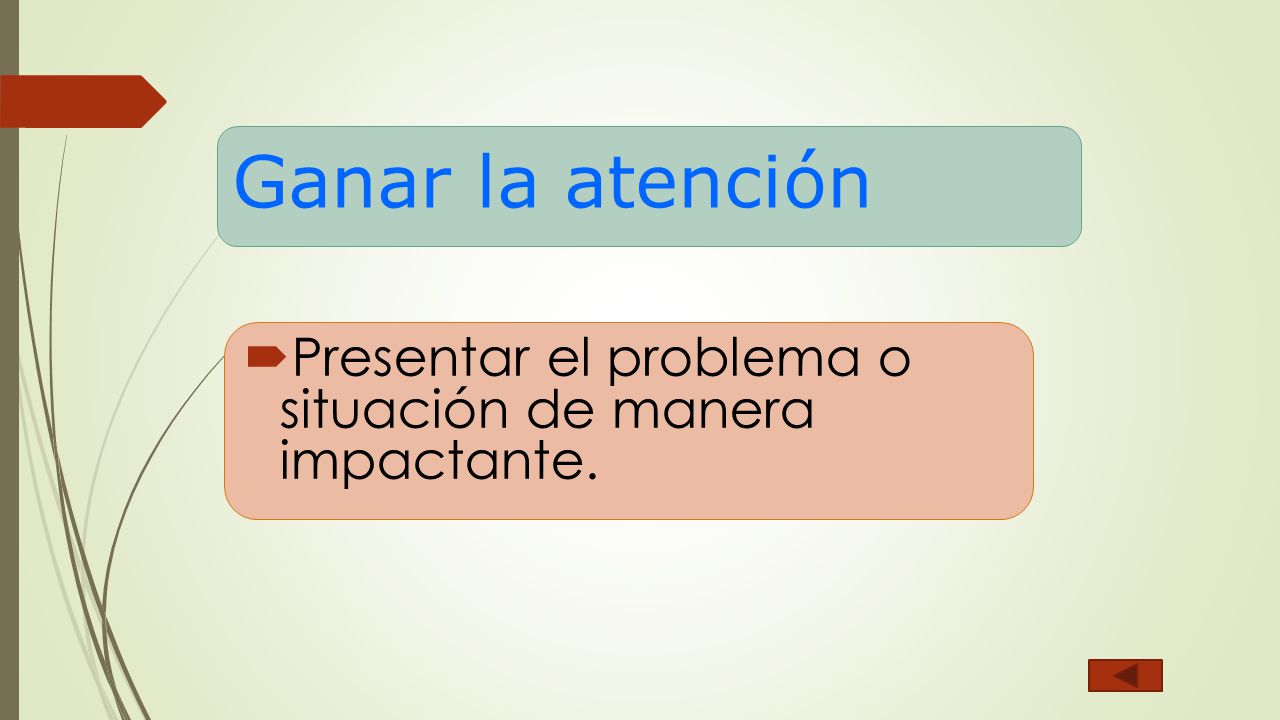 Ganar la atención

Presentar el problema o situación de manera impactante.